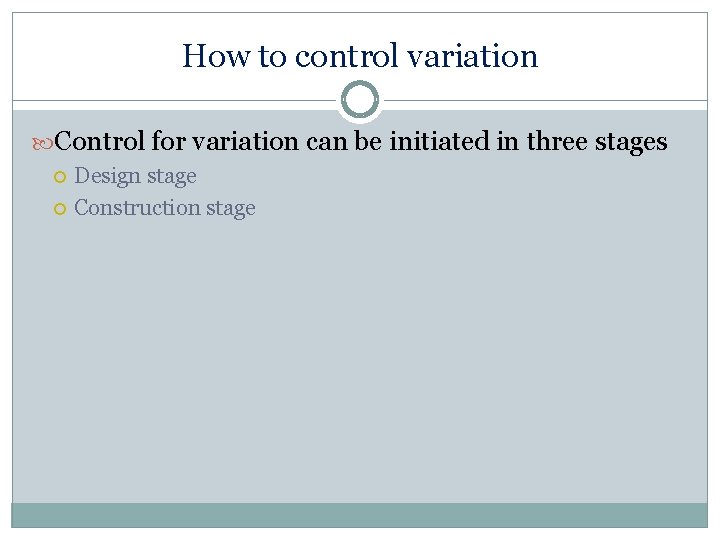 How to control variation

Control for variation can be initiated in three stages

Design stage

Construction stage